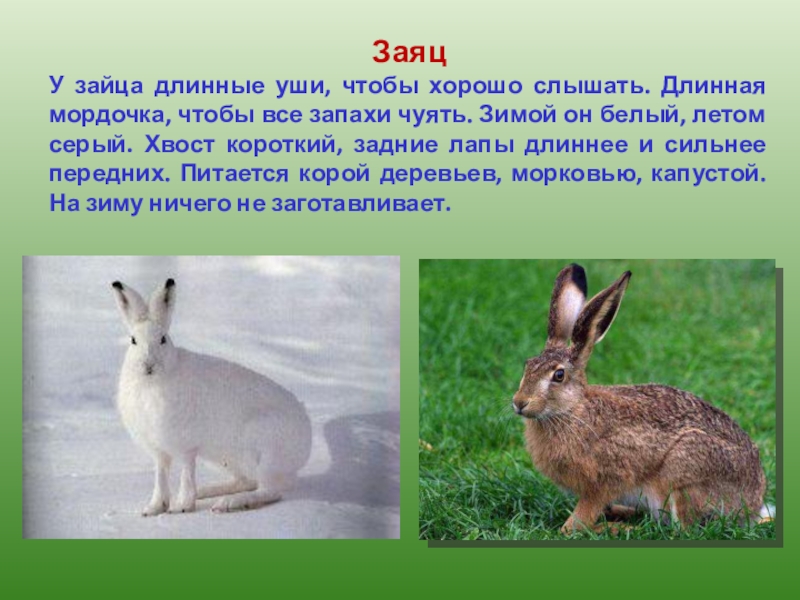 Заяц

У зайца длинные уши, чтобы хорошо слышать. Длинная мордочка, чтобы все запахи чуять. Зимой он белый, летом серый. Хвост короткий, задние лапы длиннее и сильнее передних. Питается корой деревьев, морковью, капустой. На зиму ничего не заготавливает.